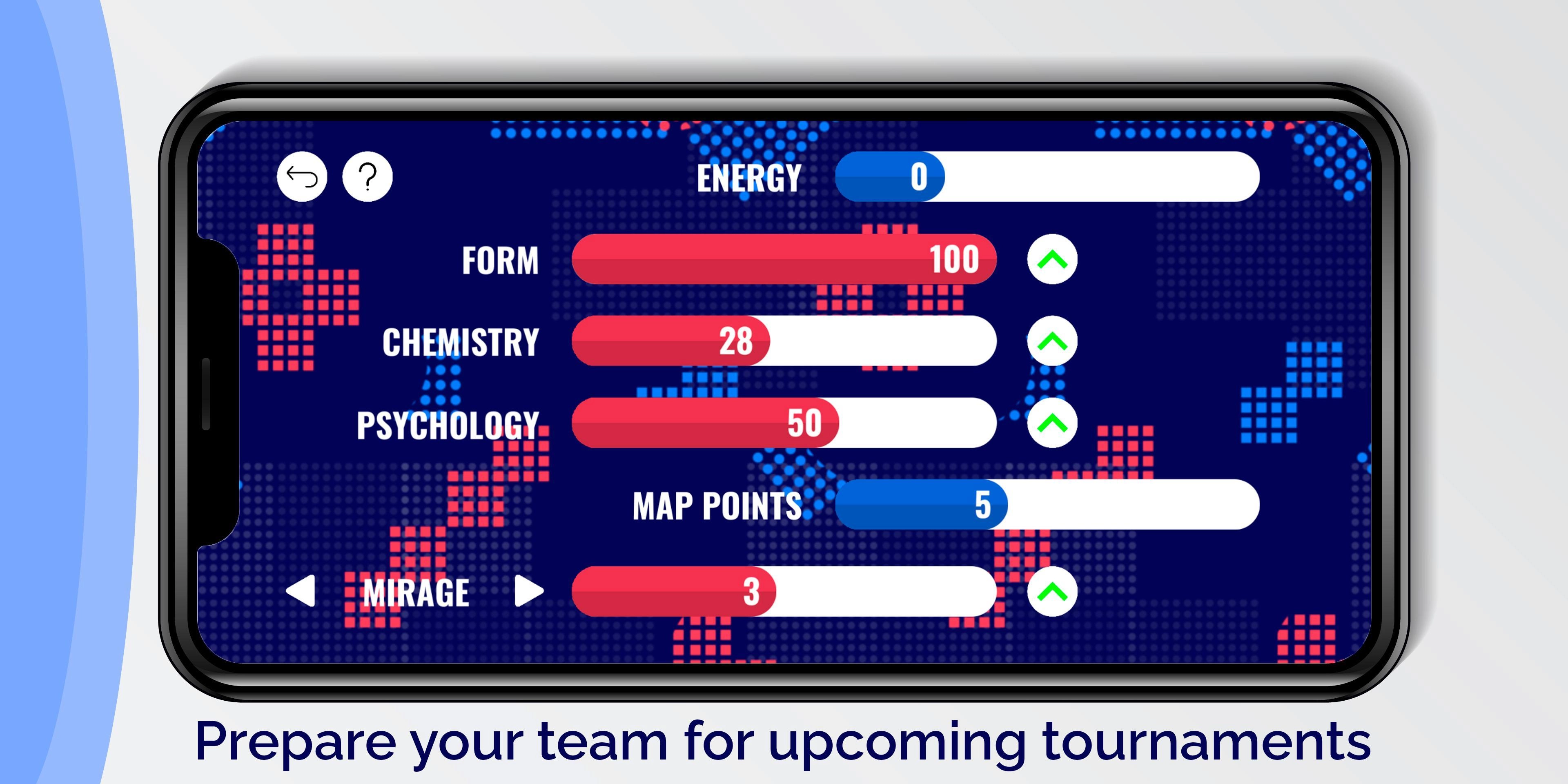 ?

ENERGY 0

FORM 100

CHEMISTRY 28

PSYCHOLOGY 50

MAP POINTS 5

MIRAGE 3

Prepare your team for upcoming tournaments